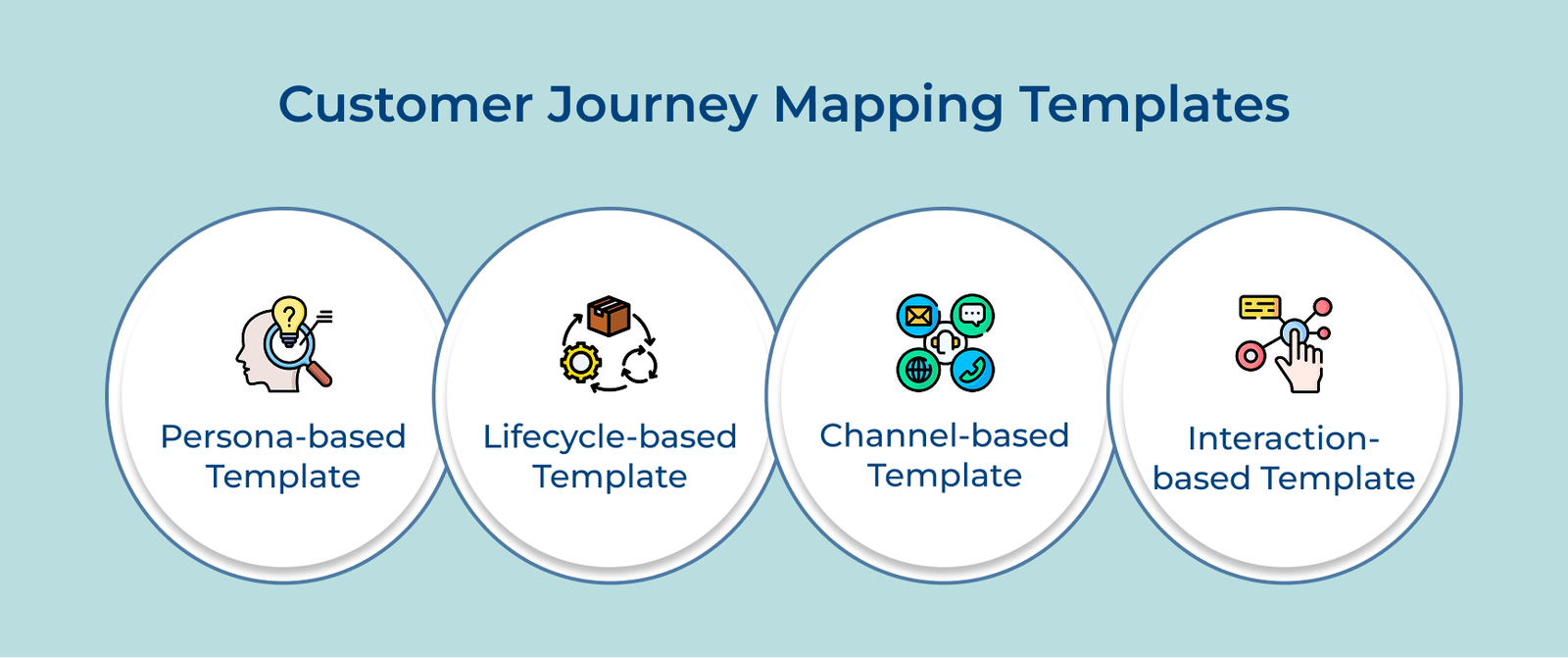 Customer Journey Mapping Templates

Persona-based Template

Lifecycle-based Template

Channel-based Template

Interaction-based Template